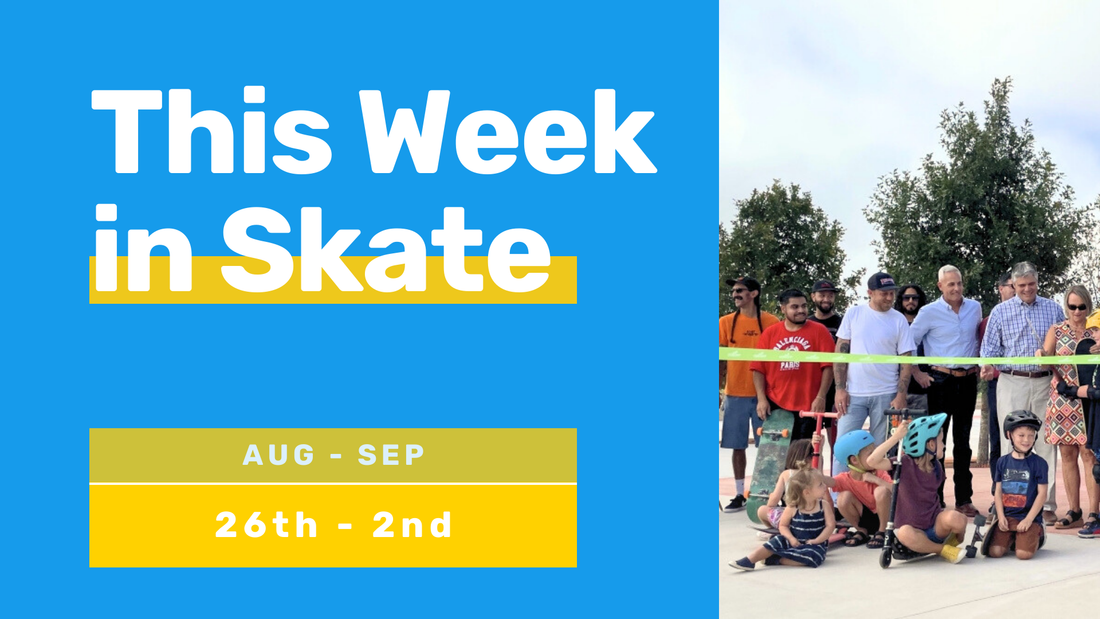 This Week in Skate

AUG - SEP

26th - 2nd

BALENCIAGA PARIS